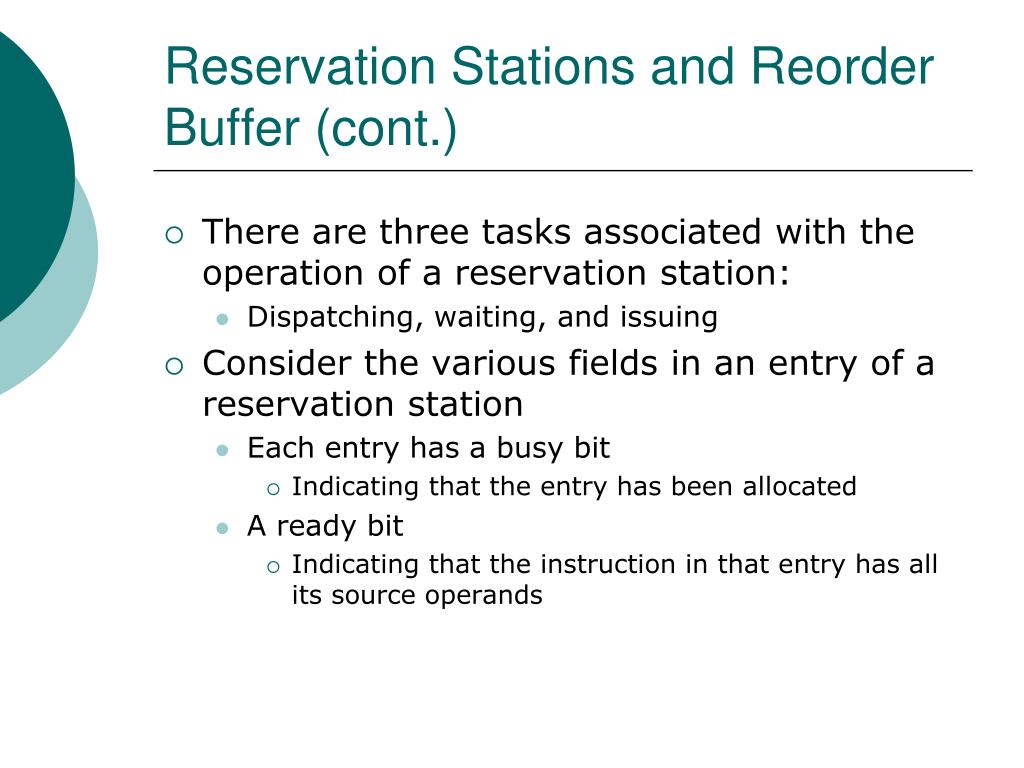 Reservation Stations and Reorder Buffer (cont.)

There are three tasks associated with the operation of a reservation station:

Dispatching, waiting, and issuing

Consider the various fields in an entry of a reservation station

Each entry has a busy bit

Indicating that the entry has been allocated

A ready bit

Indicating that the instruction in that entry has all its source operands